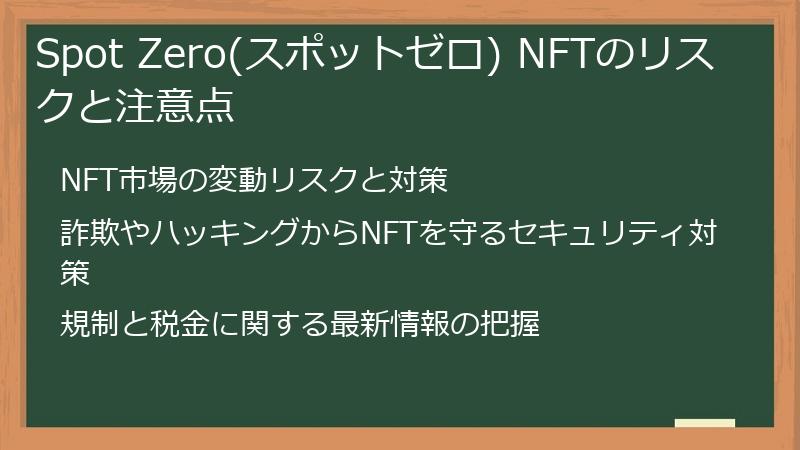 Spot Zero(スポットゼロ) NFTのリスクと注意点

NFT市場の変動リスクと対策

詐欺やハッキングからNFTを守るセキュリティ対策

規制と税金に関する最新情報の把握